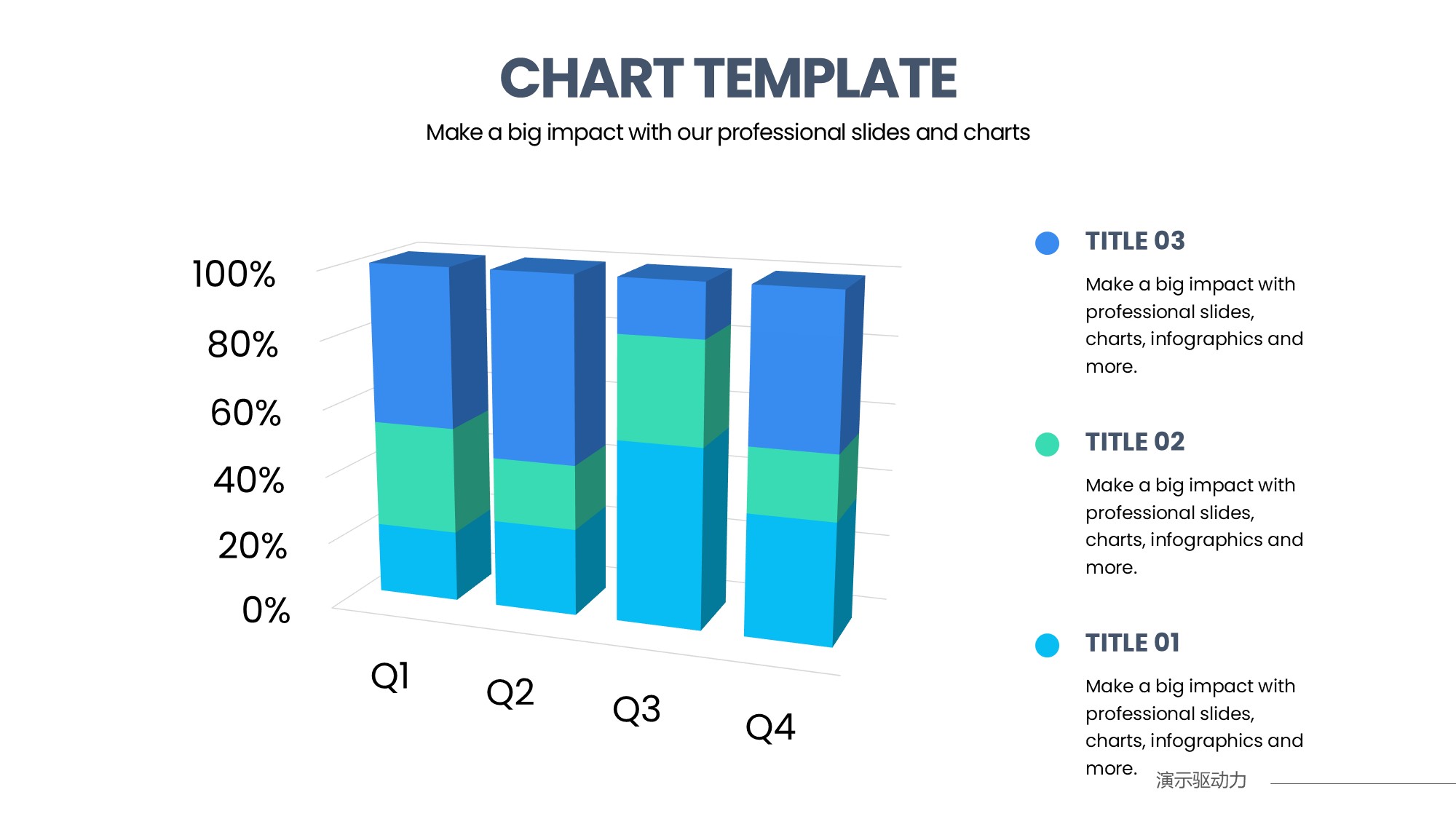 CHART TEMPLATE

Make a big impact with our professional slides and charts

100%
80%
60%
40%
20%
0%

Q1
Q2
Q3
Q4

TITLE 03

Make a big impact with professional slides, charts, infographics and more.

TITLE 02

Make a big impact with professional slides, charts, infographics and more.

TITLE 01

Make a big impact with professional slides, charts, infographics and more.

演示驱动力